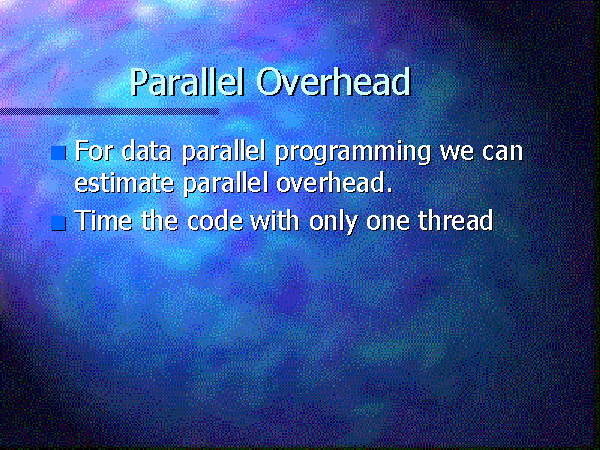 Parallel Overhead

For data parallel programming we can estimate parallel overhead.

Time the code with only one thread